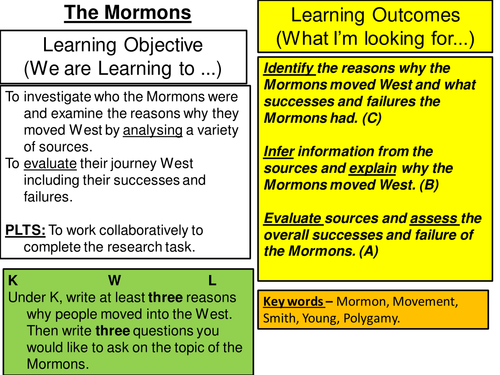 The Mormons

Learning Objective
(We are Learning to ...)

To investigate who the Mormons were and examine the reasons why they moved West by analysing a variety of sources.
To evaluate their journey West including their successes and failures.

PLTS: To work collaboratively to complete the research task.

K W L
Under K, write at least three reasons why people moved into the West. Then write three questions you would like to ask on the topic of the Mormons.

Learning Outcomes
(What I'm looking for...)

Identify the reasons why the Mormons moved West and what successes and failures the Mormons had. (C)

Infer information from the sources and explain why the Mormons moved West. (B)

Evaluate sources and assess the overall successes and failure of the Mormons. (A)

Key words – Mormon, Movement, Smith, Young, Polygamy.